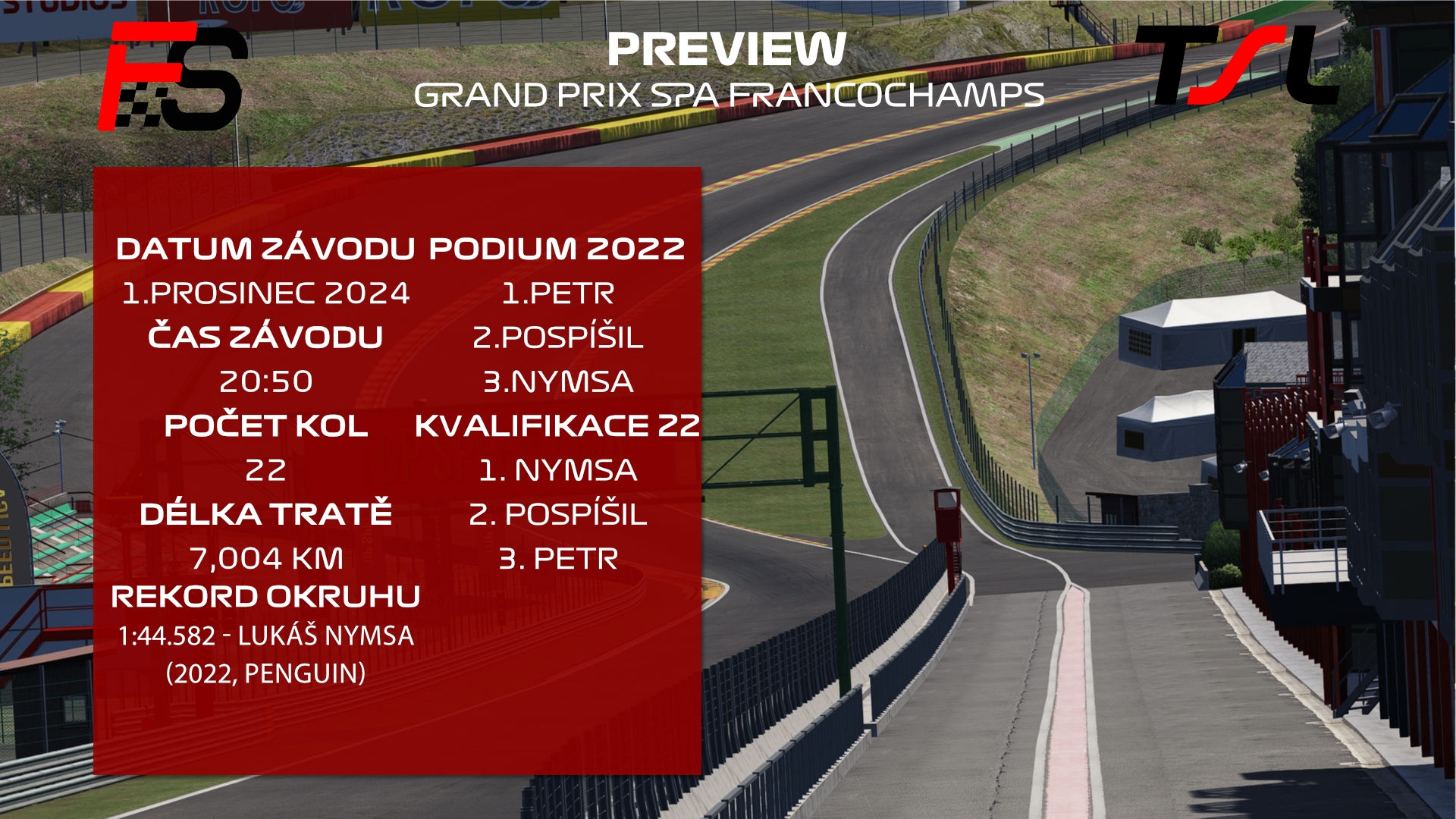 FS

PREVIEW
GRAND PRIX SPA FRANCOCHAMPS

TSL

DATUM ZÁVODU
1.PROSINEC 2024
ČAS ZÁVODU
20:50
POČET KOL
22
DÉLKA TRATĚ
7,004 KM
REKORD OKRUHU
1:44.582 - LUKÁŠ NYMSA (2022, PENGUIN)

PODIUM 2022
1.PETR
2.POSPÍŠIL
3.NYMSA
KVALIFIKACE 22
1. NYMSA
2. POSPÍŠIL
3. PETR